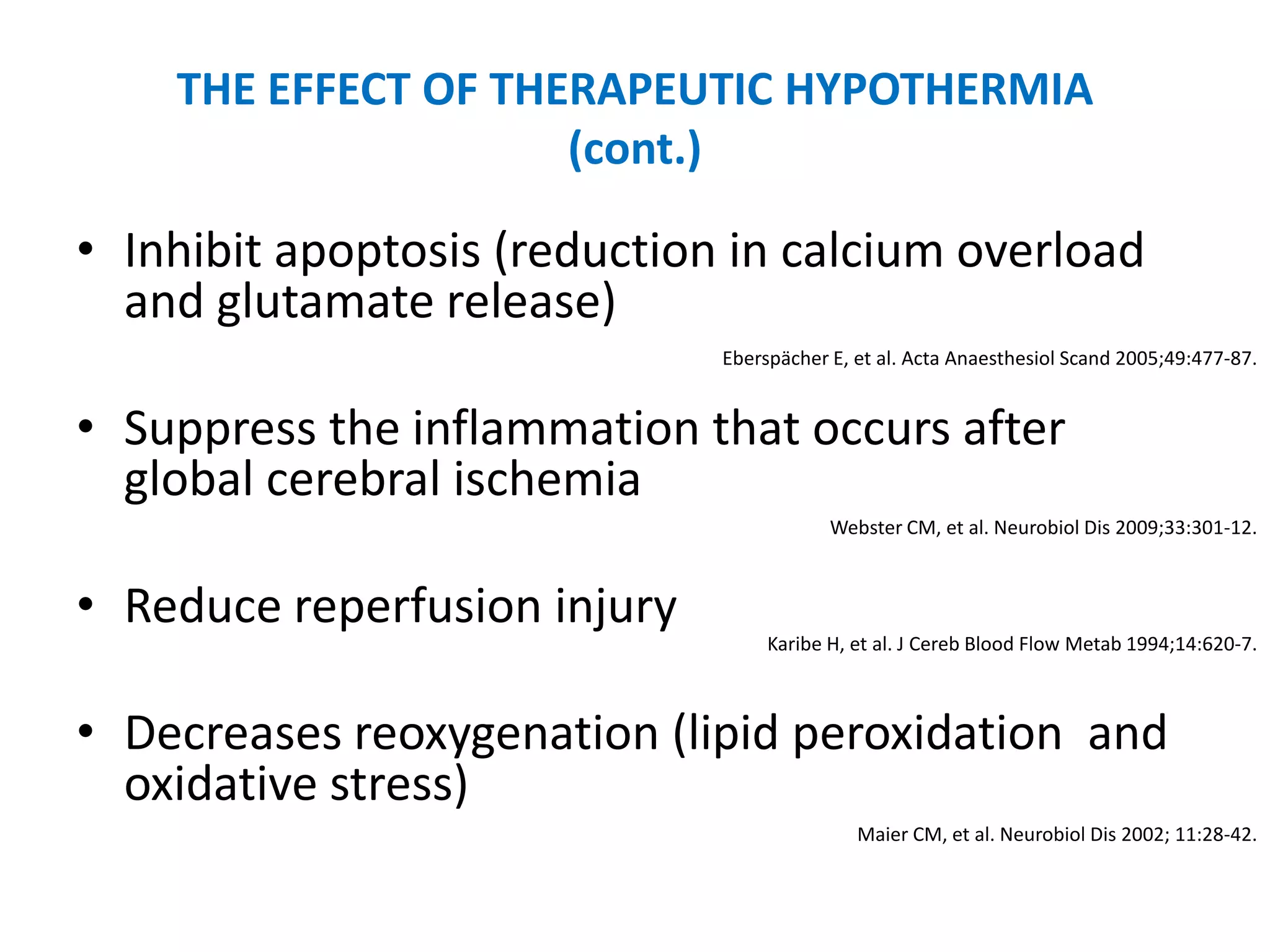 THE EFFECT OF THERAPEUTIC HYPOTHERMIA (cont.)

• Inhibit apoptosis (reduction in calcium overload and glutamate release)

Eberspächer E, et al. Acta Anaesthesiol Scand 2005;49:477-87.

• Suppress the inflammation that occurs after global cerebral ischemia

Webster CM, et al. Neurobiol Dis 2009;33:301-12.

• Reduce reperfusion injury

Karibe H, et al. J Cereb Blood Flow Metab 1994;14:620-7.

• Decreases reoxygenation (lipid peroxidation and oxidative stress)

Maier CM, et al. Neurobiol Dis 2002; 11:28-42.